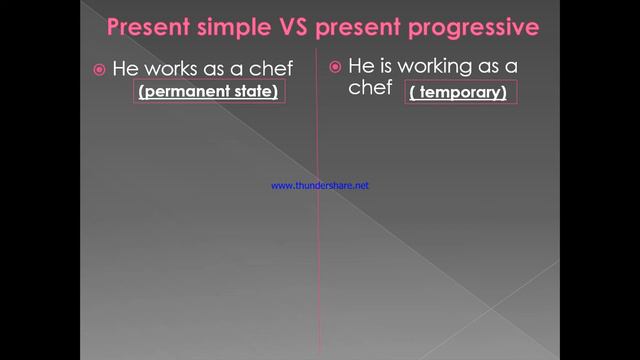 Present simple VS present progressive

He works as a chef
(permanent state)

He is working as a chef ( temporary)

www.thundershare.net